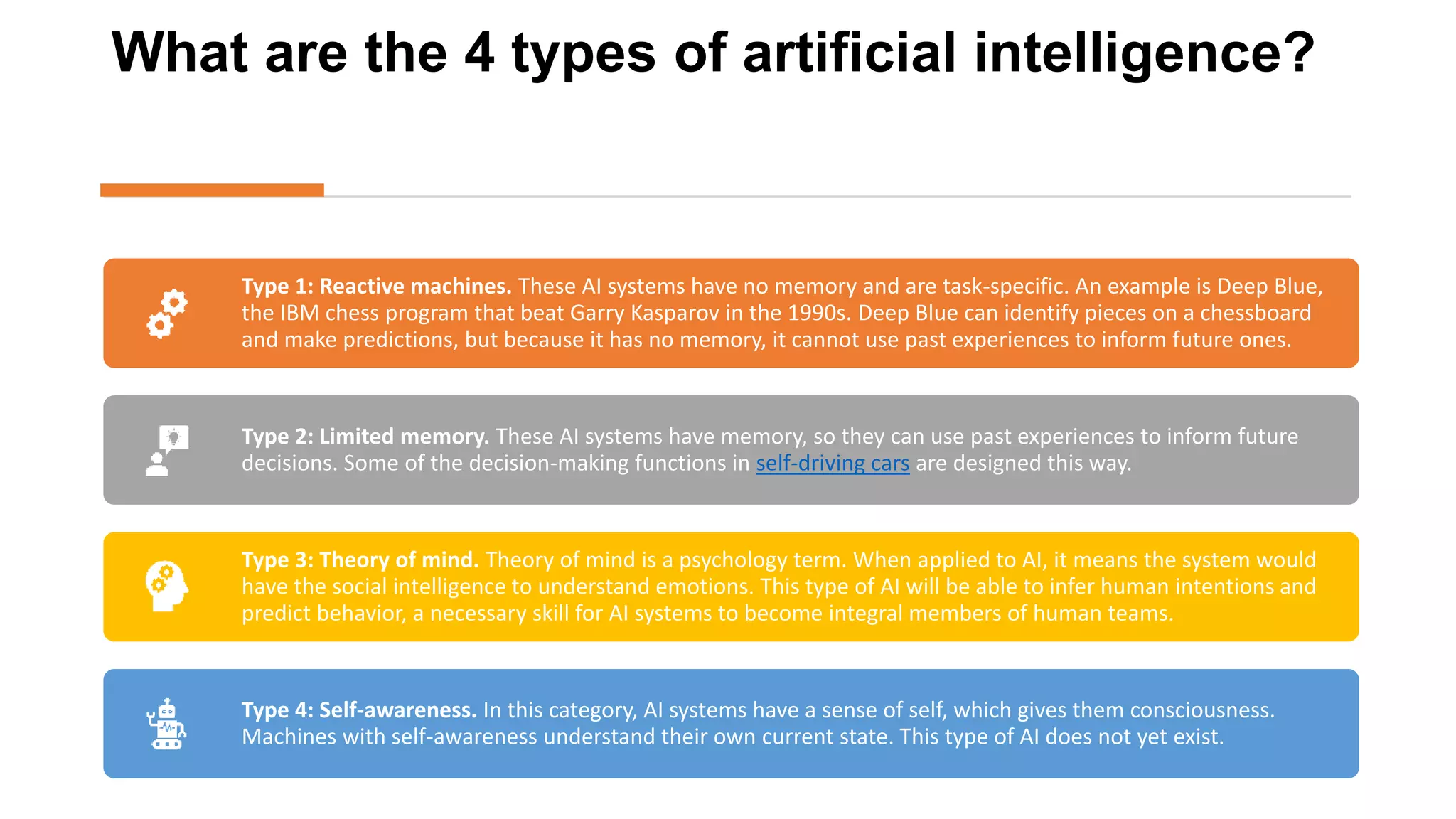 What are the 4 types of artificial intelligence?

Type 1: Reactive machines. These AI systems have no memory and are task-specific. An example is Deep Blue, the IBM chess program that beat Garry Kasparov in the 1990s. Deep Blue can identify pieces on a chessboard and make predictions, but because it has no memory, it cannot use past experiences to inform future ones.

Type 2: Limited memory. These AI systems have memory, so they can use past experiences to inform future decisions. Some of the decision-making functions in self-driving cars are designed this way.

Type 3: Theory of mind. Theory of mind is a psychology term. When applied to AI, it means the system would have the social intelligence to understand emotions. This type of AI will be able to infer human intentions and predict behavior, a necessary skill for AI systems to become integral members of human teams.

Type 4: Self-awareness. In this category, AI systems have a sense of self, which gives them consciousness. Machines with self-awareness understand their own current state. This type of AI does not yet exist.